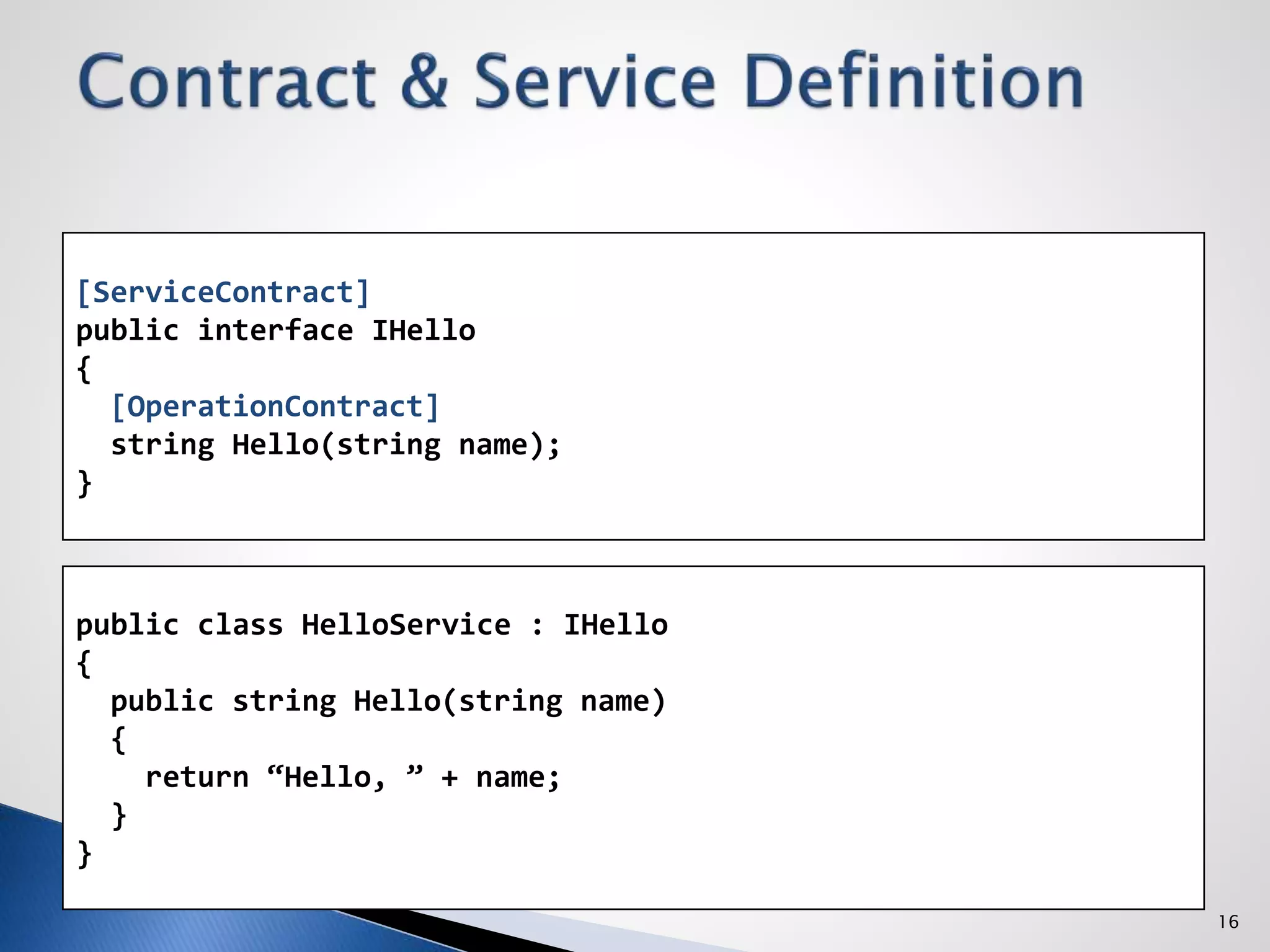 Contract & Service Definition

[ServiceContract]
public interface IHello
{
  [OperationContract]
  string Hello(string name);
}

public class HelloService : IHello
{
  public string Hello(string name)
  {
    return “Hello, ” + name;
  }
}

16